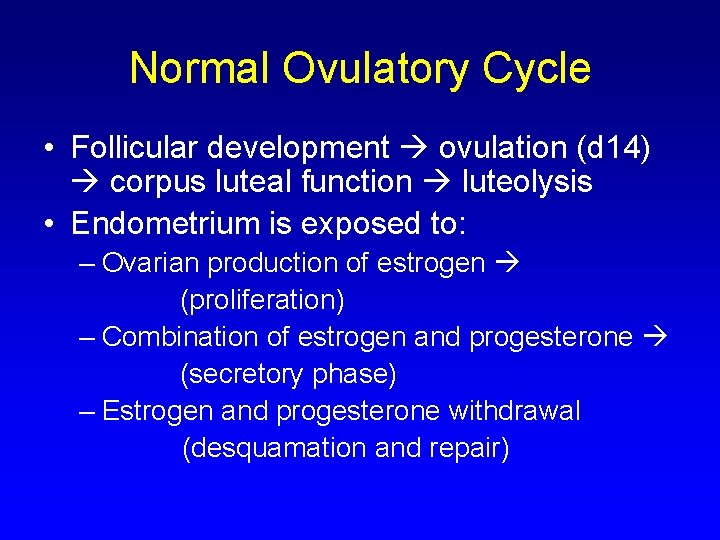 Normal Ovulatory Cycle

• Follicular development → ovulation (d14) → corpus luteal function → luteolysis
• Endometrium is exposed to:
– Ovarian production of estrogen → (proliferation)
– Combination of estrogen and progesterone → (secretory phase)
– Estrogen and progesterone withdrawal (desquamation and repair)